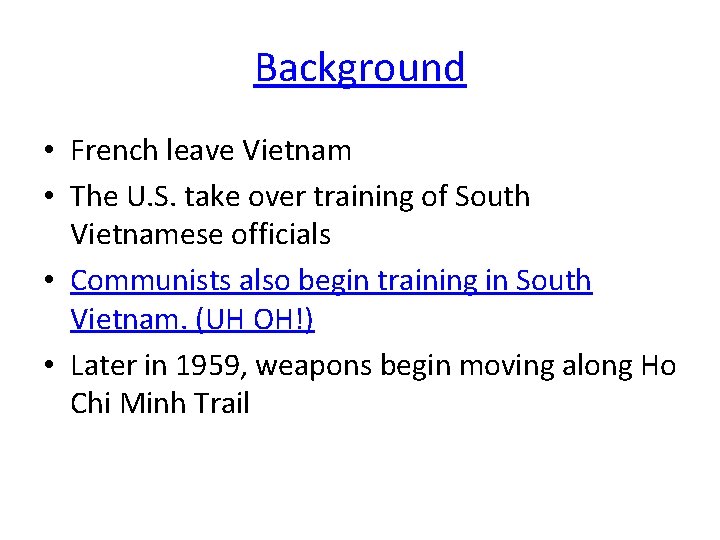 Background

• French leave Vietnam
• The U.S. take over training of South Vietnamese officials
• Communists also begin training in South Vietnam. (UH OH!)
• Later in 1959, weapons begin moving along Ho Chi Minh Trail